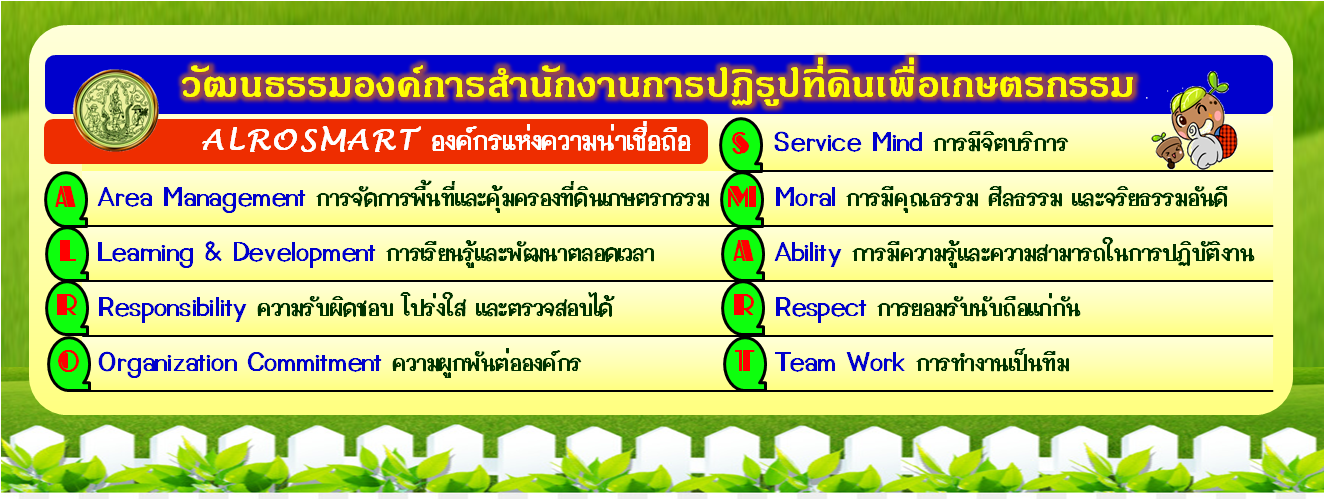 วัฒนธรรมองค์การสำนักงานการปฏิรูปที่ดินเพื่อเกษตรกรรม

ALROSMART องค์กรแห่งความน่าเชื่อถือ

A Area Management การจัดการพื้นที่และคุ้มครองที่ดินเกษตรกรรม

L Learning & Development การเรียนรู้และพัฒนาตลอดเวลา

R Responsibility ความรับผิดชอบ โปร่งใส และตรวจสอบได้

O Organization Commitment ความผูกพันต่อองค์กร

S Service Mind การมีจิตบริการ

M Moral การมีคุณธรรม ศีลธรรม และจริยธรรมอันดี

A Ability การมีความรู้และความสามารถในการปฏิบัติงาน

R Respect การยอมรับนับถือแก่กัน

T Team Work การทำงานเป็นทีม